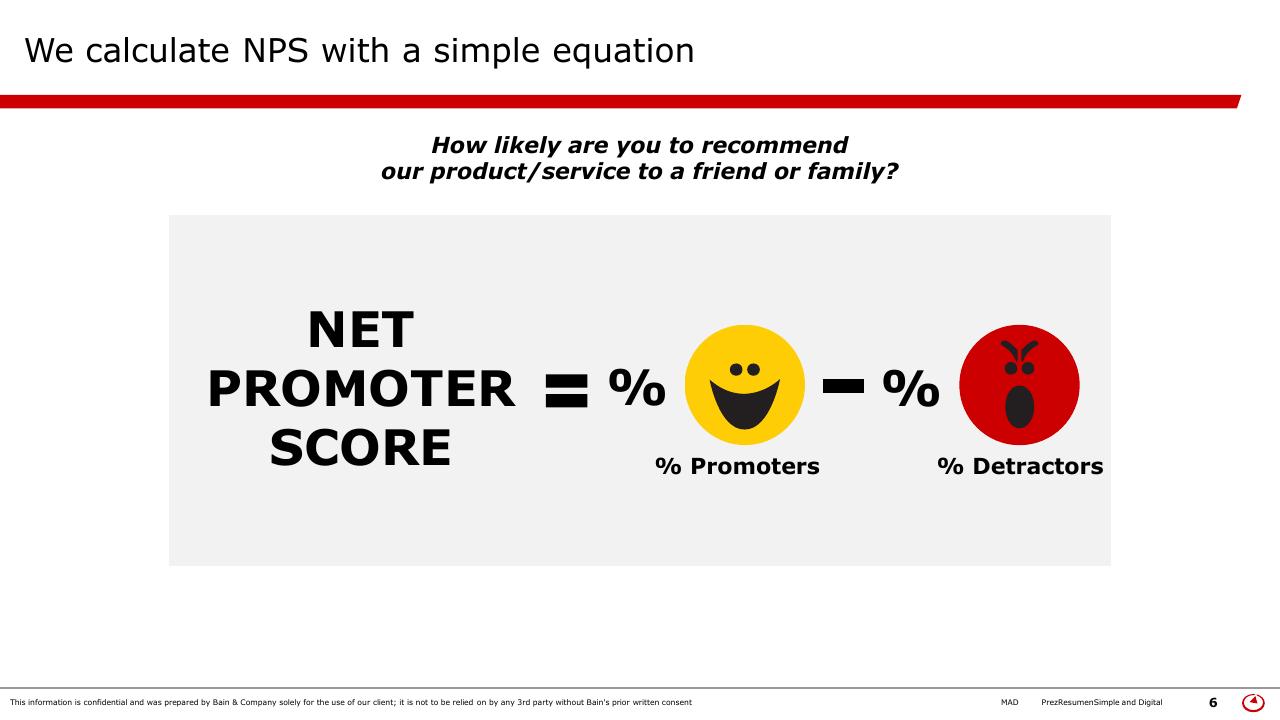 We calculate NPS with a simple equation

How likely are you to recommend our product/service to a friend or family?

NET PROMOTER SCORE = % − %

% Promoters

% Detractors

This information is confidential and was prepared by Bain & Company solely for the use of our client; it is not to be relied on by any 3rd party without Bain's prior written consent

MAD PrezResumenSimple and Digital

6